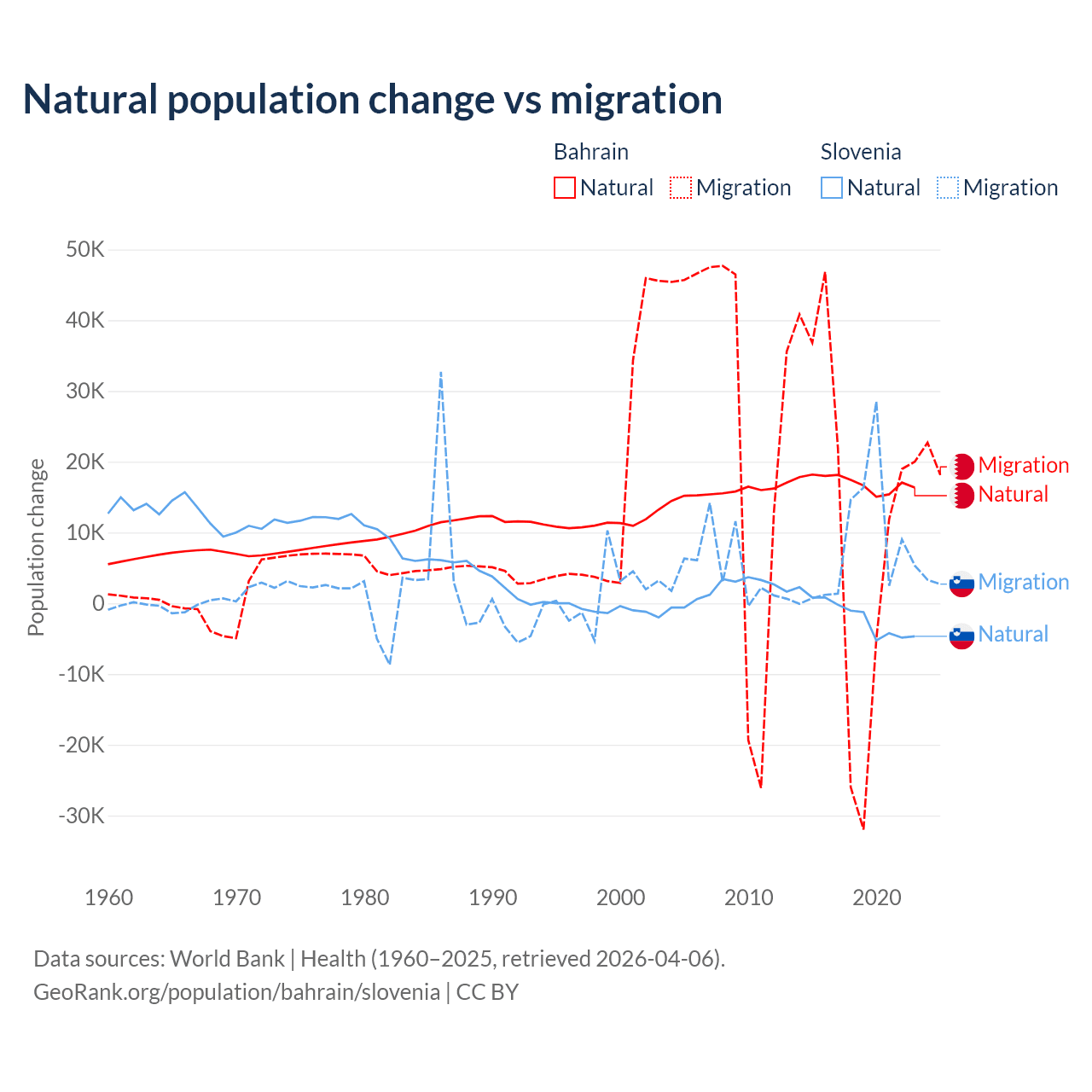 Natural population change vs migration

Bahrain
Natural
Migration

Slovenia
Natural
Migration

50K
40K
30K
20K
10K
0
-10K
-20K
-30K

Population change

1960
1970
1980
1990
2000
2010
2020

Migration
Natural
Migration
Natural

Data sources: World Bank | Health (1960–2025, retrieved 2026-04-06).
GeoRank.org/population/bahrain/slovenia | CC BY